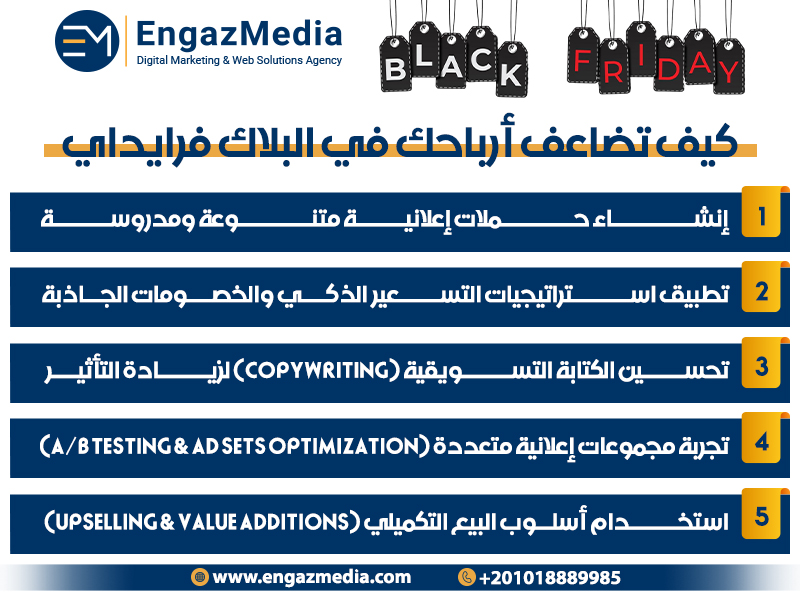 EM EngazMedia
Digital Marketing & Web Solutions Agency

BLACK FRIDAY

كيف تضاعف أرباحك في البلاك فرايداي

1 إنشاء حملات إعلانية متنوعة ومدروسة

2 تطبيق استراتيجيات التسعير الذكي والخصومات الجاذبة

3 تحسين الكتابة التسويقية (COPYWRITING) لزيادة التأثير

4 تجربة مجموعات إعلانية متعددة (A/B TESTING & AD SETS OPTIMIZATION)

5 استخدام أسلوب البيع التكميلي (UPSELLING & VALUE ADDITIONS)

www.engazmedia.com +201018889985